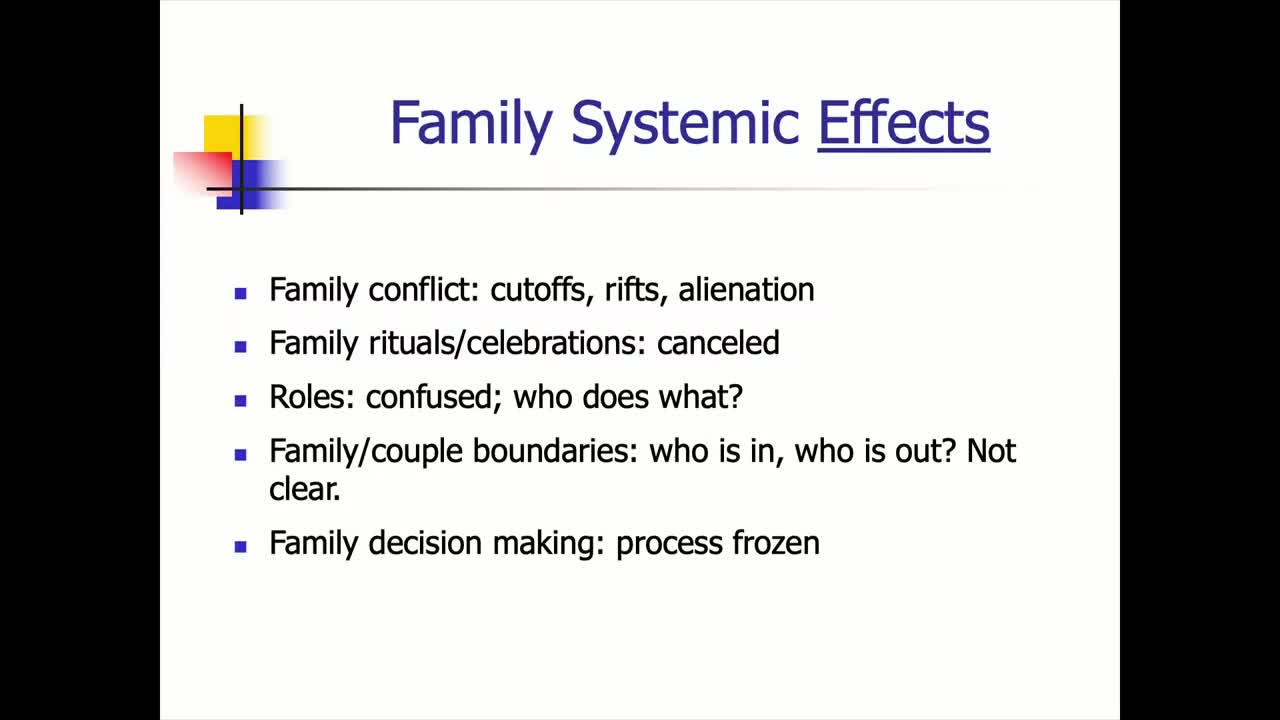 Family Systemic Effects

- Family conflict: cutoffs, rifts, alienation
- Family rituals/celebrations: canceled
- Roles: confused; who does what?
- Family/couple boundaries: who is in, who is out? Not clear.
- Family decision making: process frozen